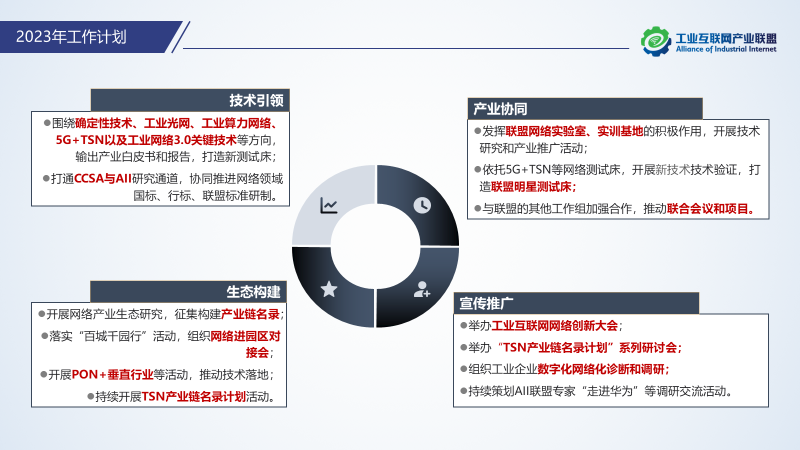 2023年工作计划

工业互联网产业联盟
Alliance of Industrial Internet

技术引领

●围绕确定性技术、工业光网、工业算力网络、5G+TSN以及工业网络3.0关键技术等方向，输出产业白皮书和报告，打造新测试床；

●打通CCSA与AII研究通道，协同推进网络领域国标、行标、联盟标准研制。

产业协同

●发挥联盟网络实验室、实训基地的积极作用，开展技术研究和产业推广活动；

●依托5G+TSN等网络测试床，开展新技术技术验证，打造联盟明星测试床；

●与联盟的其他工作组加强合作，推动联合会议和项目。

生态构建

●开展网络产业生态研究，征集构建产业链名录；

●落实“百城千园行”活动，组织网络进园区对接会；

●开展PON+垂直行业等活动，推动技术落地；

●持续开展TSN产业链名录计划活动。

宣传推广

●举办工业互联网网络创新大会；

●举办“TSN产业链名录计划”系列研讨会；

●组织工业企业数字化网络化诊断和调研；

●持续策划AII联盟专家“走进华为”等调研交流活动。